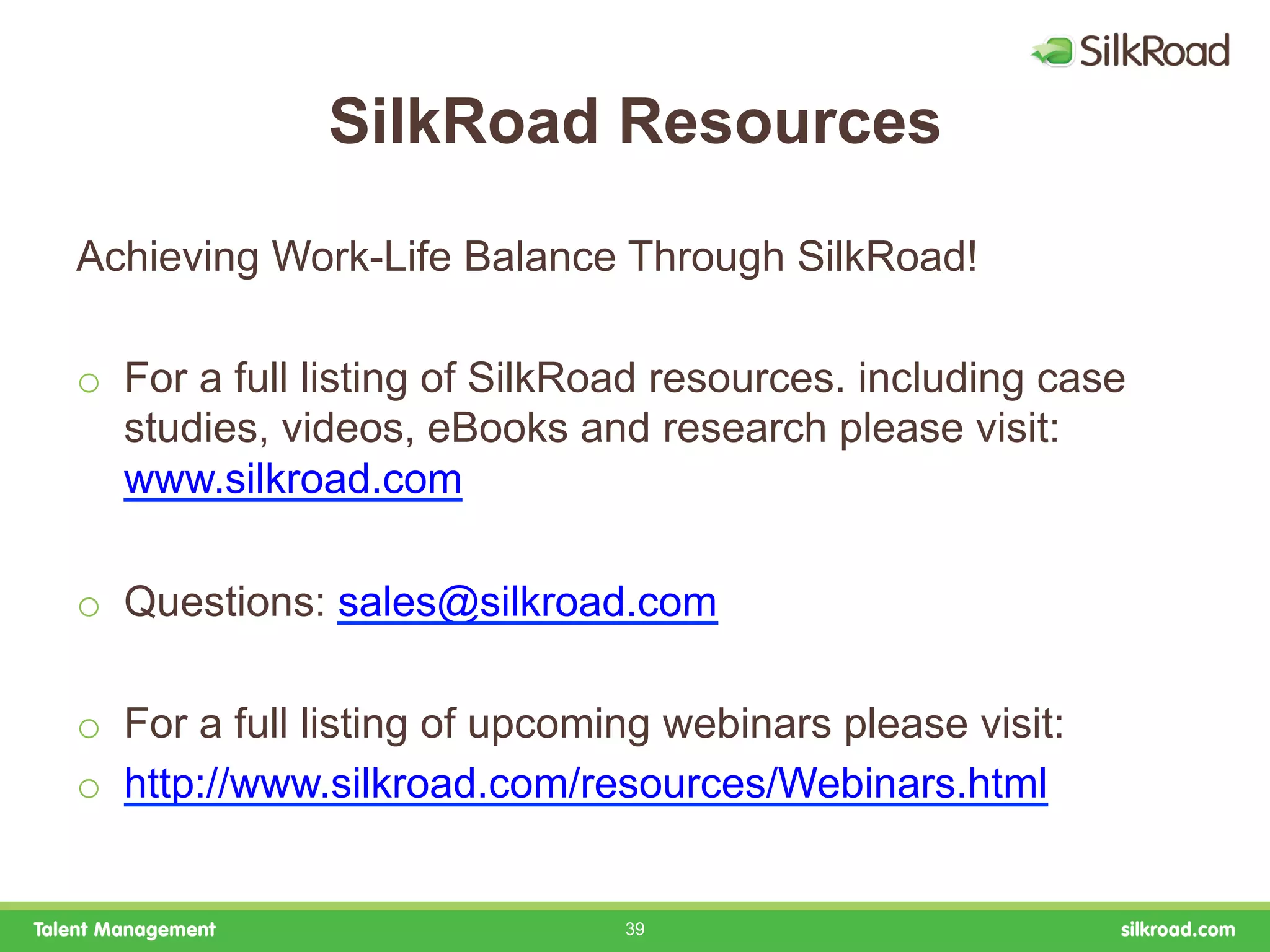 SilkRoad

SilkRoad Resources

Achieving Work-Life Balance Through SilkRoad!

○ For a full listing of SilkRoad resources. including case studies, videos, eBooks and research please visit: www.silkroad.com

○ Questions: sales@silkroad.com

○ For a full listing of upcoming webinars please visit:
○ http://www.silkroad.com/resources/Webinars.html

Talent Management 39 silkroad.com